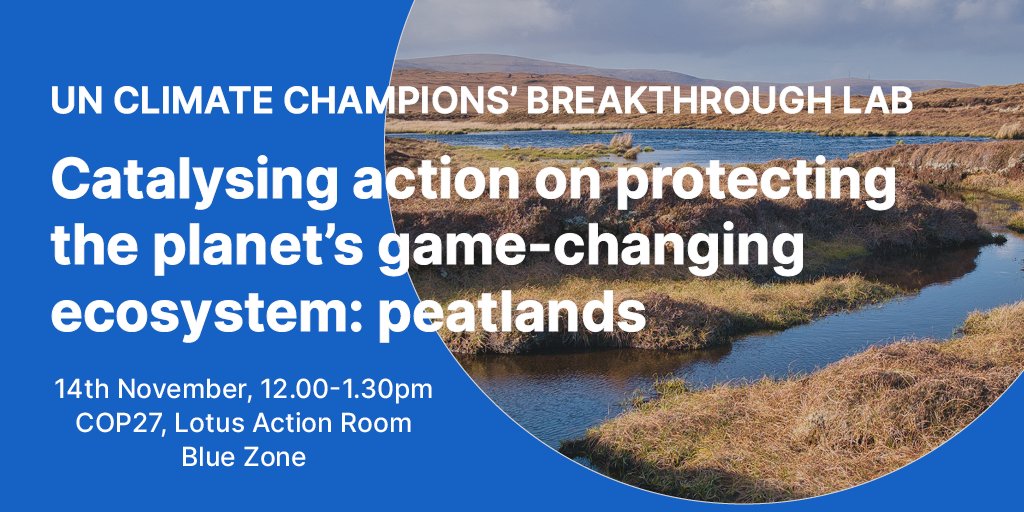 UN CLIMATE CHAMPIONS' BREAKTHROUGH LAB

Catalysing action on protecting the planet's game-changing ecosystem: peatlands

14th November, 12.00-1.30pm
COP27, Lotus Action Room
Blue Zone